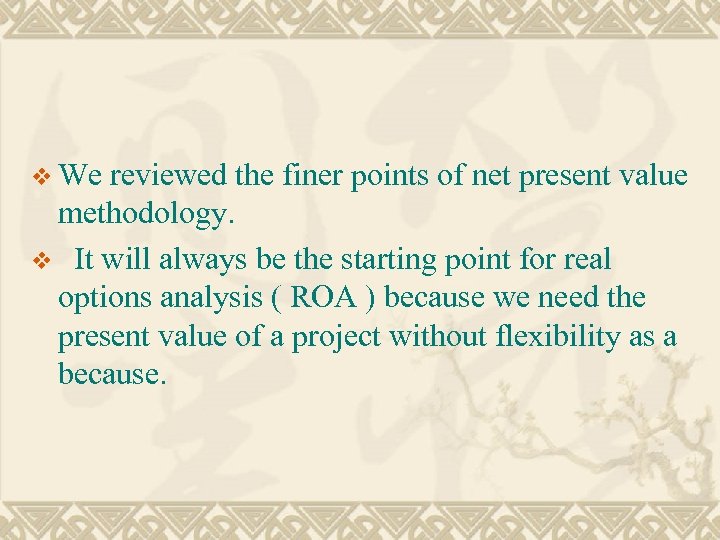 ❖ We reviewed the finer points of net present value methodology.

❖ It will always be the starting point for real options analysis ( ROA ) because we need the present value of a project without flexibility as a because.